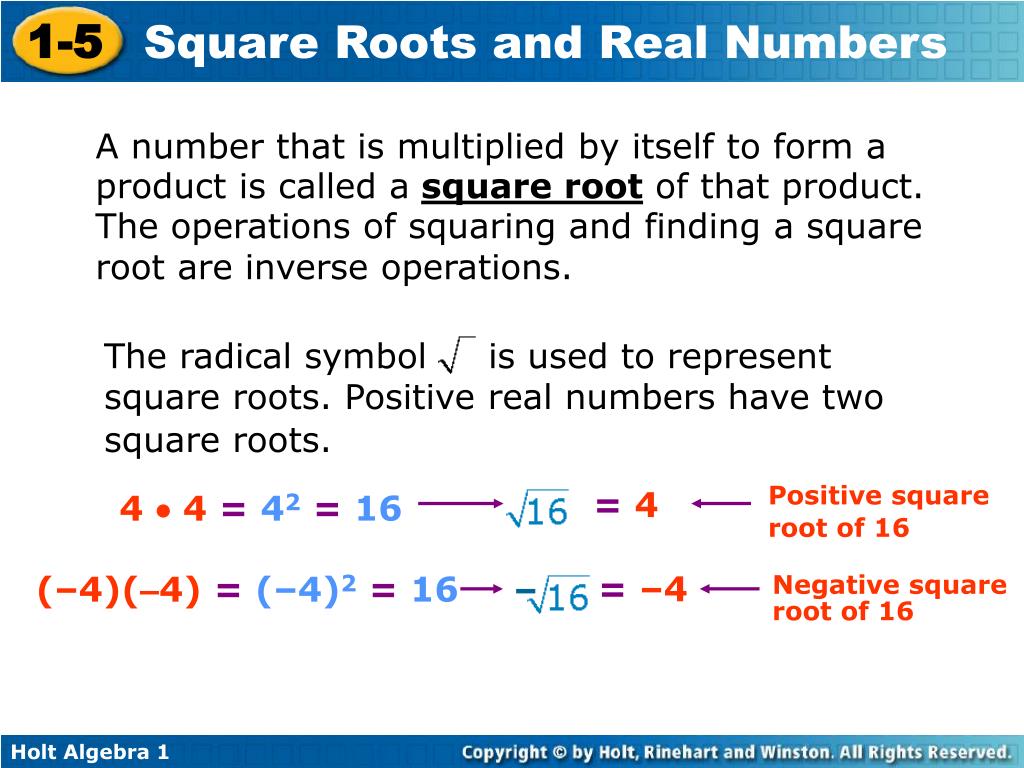 1-5 Square Roots and Real Numbers

A number that is multiplied by itself to form a product is called a **square root** of that product. The operations of squaring and finding a square root are inverse operations.

The radical symbol $\sqrt{\ }$ is used to represent square roots. Positive real numbers have two square roots.

$4 \bullet 4 = 4^2 = 16 \longrightarrow \sqrt{16} = 4 \longleftarrow$ Positive square root of 16

$(-4)(-4) = (-4)^2 = 16 \longrightarrow -\sqrt{16} = -4 \longleftarrow$ Negative square root of 16

Holt Algebra 1

Copyright © by Holt, Rinehart and Winston. All Rights Reserved.